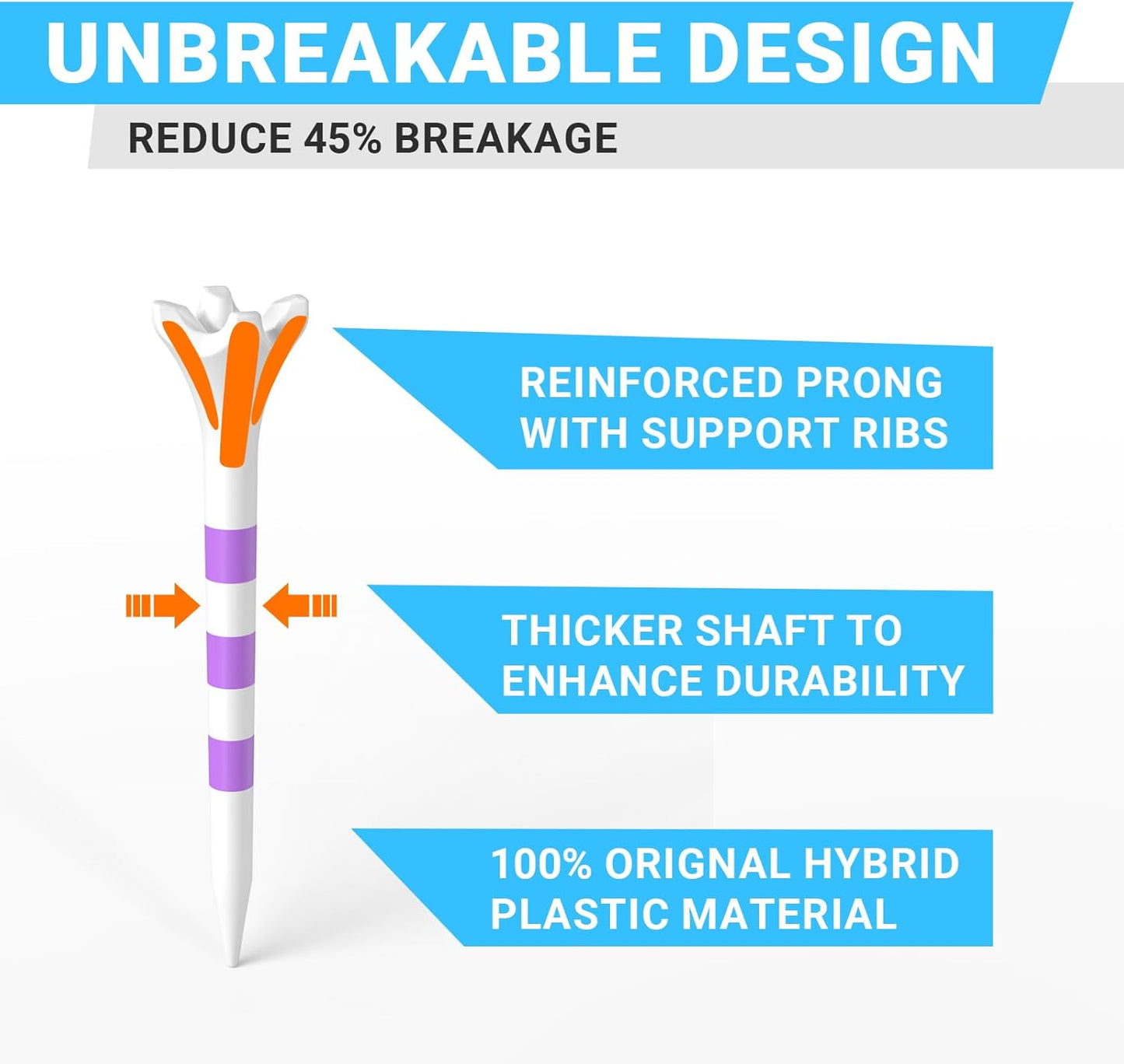 UNBREAKABLE DESIGN

REDUCE 45% BREAKAGE

REINFORCED PRONG WITH SUPPORT RIBS

THICKER SHAFT TO ENHANCE DURABILITY

100% ORIGNAL HYBRID PLASTIC MATERIAL